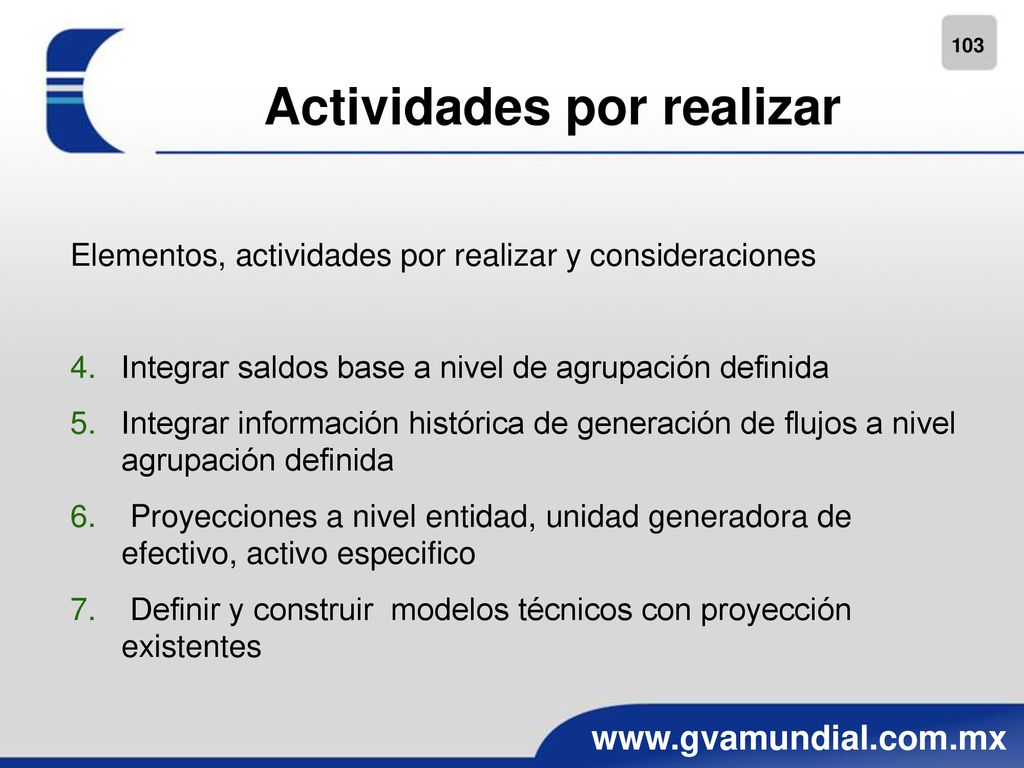 103

Actividades por realizar

Elementos, actividades por realizar y consideraciones

4. Integrar saldos base a nivel de agrupación definida
5. Integrar información histórica de generación de flujos a nivel agrupación definida
6. Proyecciones a nivel entidad, unidad generadora de efectivo, activo especifico
7. Definir y construir modelos técnicos con proyección existentes

www.gvamundial.com.mx